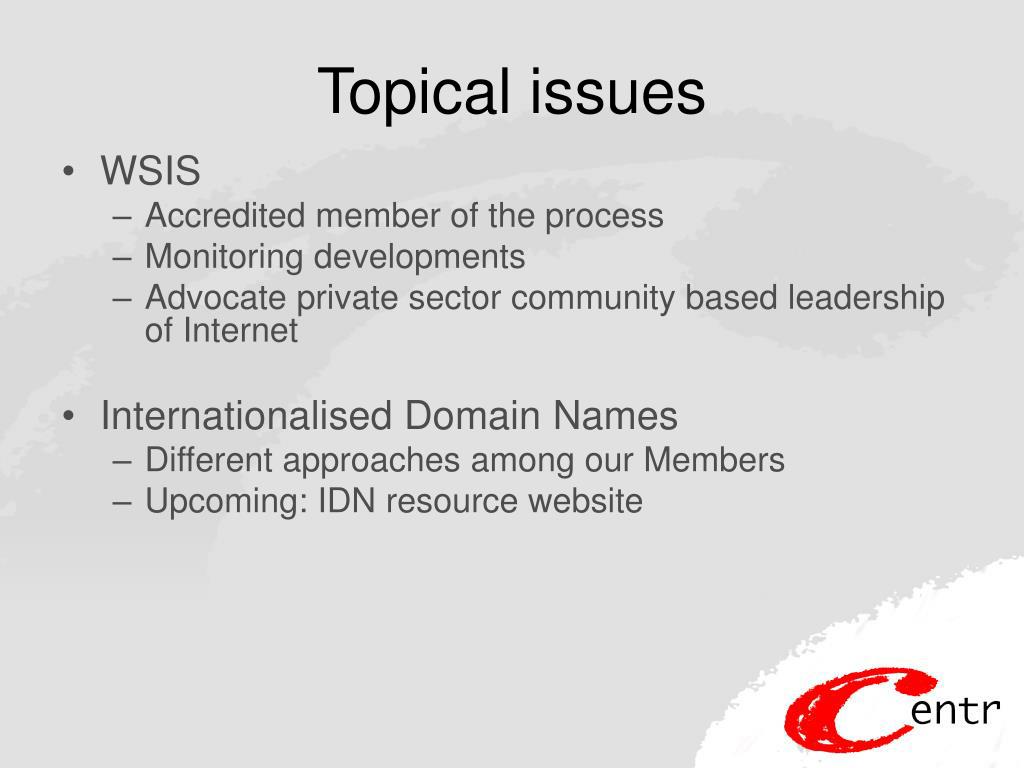 Topical issues

• WSIS
– Accredited member of the process
– Monitoring developments
– Advocate private sector community based leadership of Internet

• Internationalised Domain Names
– Different approaches among our Members
– Upcoming: IDN resource website

Centr